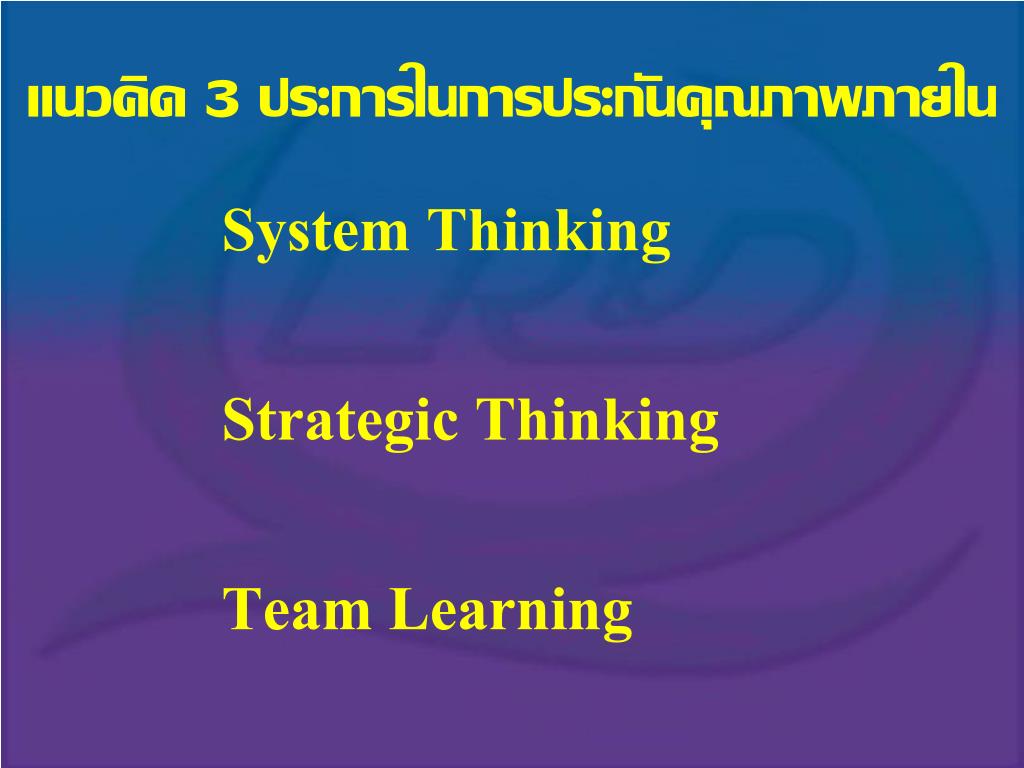 แนวคิด 3 ประการในการประกันคุณภาพภายใน

System Thinking

Strategic Thinking

Team Learning